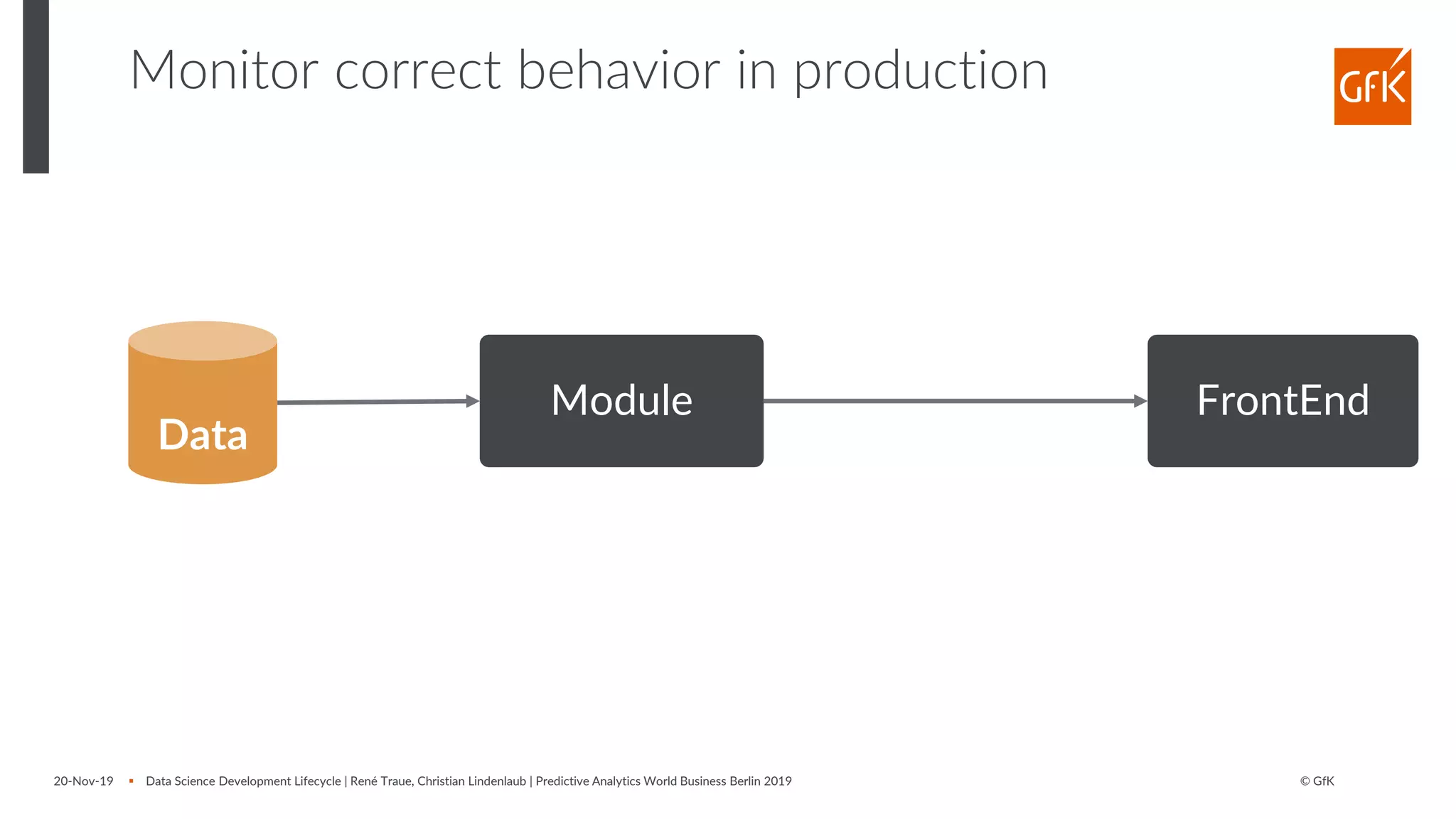 Monitor correct behavior in production

GfK

Data

Module

FrontEnd

20-Nov-19 ▪ Data Science Development Lifecycle | René Traue, Christian Lindenlaub | Predictive Analytics World Business Berlin 2019

© GfK